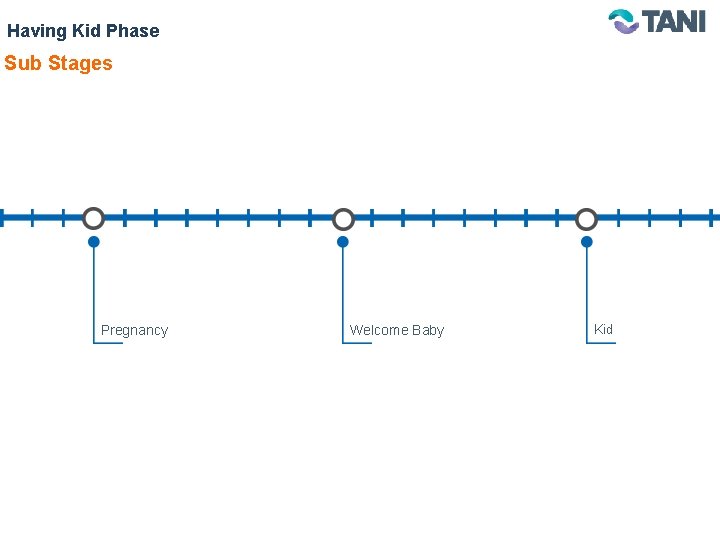 Having Kid Phase

TANI

Sub Stages

Pregnancy

Welcome Baby

Kid